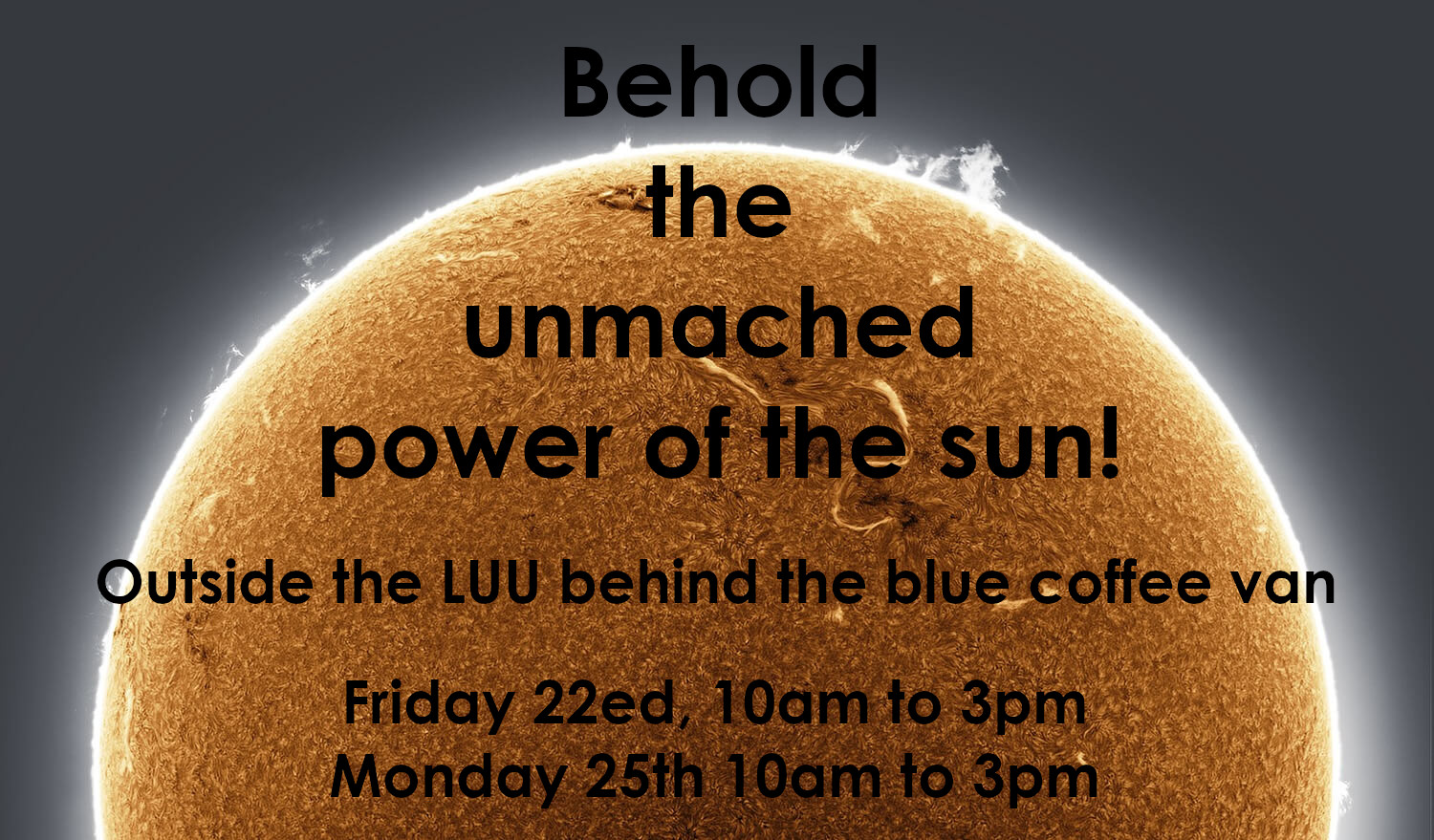 Behold
the
unmached
power of the sun!

Outside the LUU behind the blue coffee van

Friday 22ed, 10am to 3pm
Monday 25th 10am to 3pm